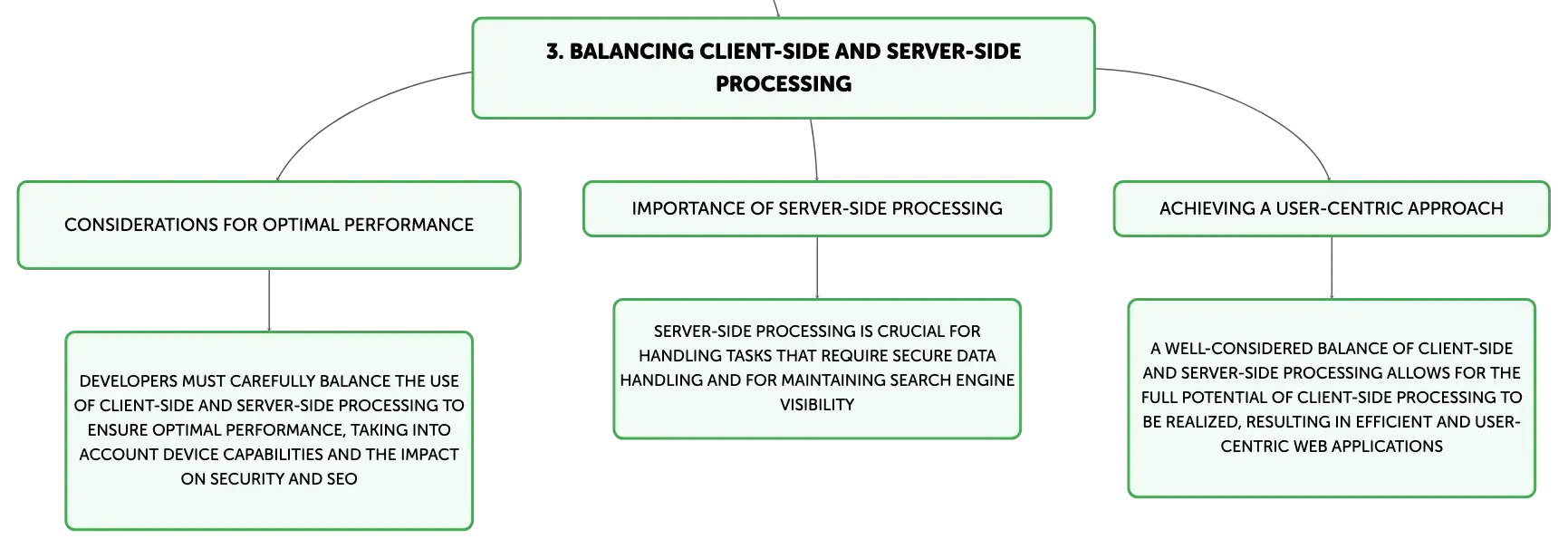 3. BALANCING CLIENT-SIDE AND SERVER-SIDE PROCESSING

CONSIDERATIONS FOR OPTIMAL PERFORMANCE

DEVELOPERS MUST CAREFULLY BALANCE THE USE OF CLIENT-SIDE AND SERVER-SIDE PROCESSING TO ENSURE OPTIMAL PERFORMANCE, TAKING INTO ACCOUNT DEVICE CAPABILITIES AND THE IMPACT ON SECURITY AND SEO

IMPORTANCE OF SERVER-SIDE PROCESSING

SERVER-SIDE PROCESSING IS CRUCIAL FOR HANDLING TASKS THAT REQUIRE SECURE DATA HANDLING AND FOR MAINTAINING SEARCH ENGINE VISIBILITY

ACHIEVING A USER-CENTRIC APPROACH

A WELL-CONSIDERED BALANCE OF CLIENT-SIDE AND SERVER-SIDE PROCESSING ALLOWS FOR THE FULL POTENTIAL OF CLIENT-SIDE PROCESSING TO BE REALIZED, RESULTING IN EFFICIENT AND USER-CENTRIC WEB APPLICATIONS